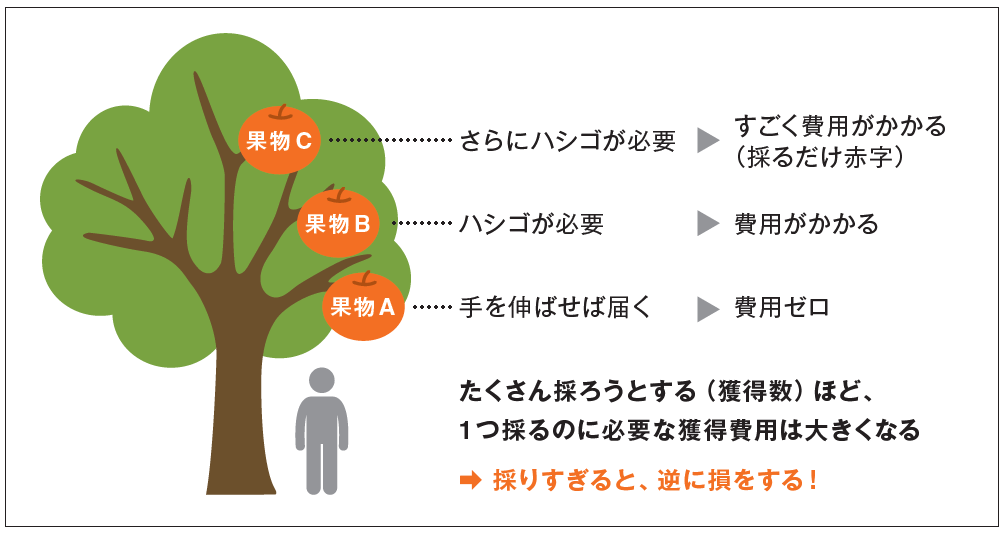 果物C さらにハシゴが必要 ▶ すごく費用がかかる（採るだけ赤字）

果物B ハシゴが必要 ▶ 費用がかかる

果物A 手を伸ばせば届く ▶ 費用ゼロ

たくさん採ろうとする（獲得数）ほど、1つ採るのに必要な獲得費用は大きくなる

➡ 採りすぎると、逆に損をする！